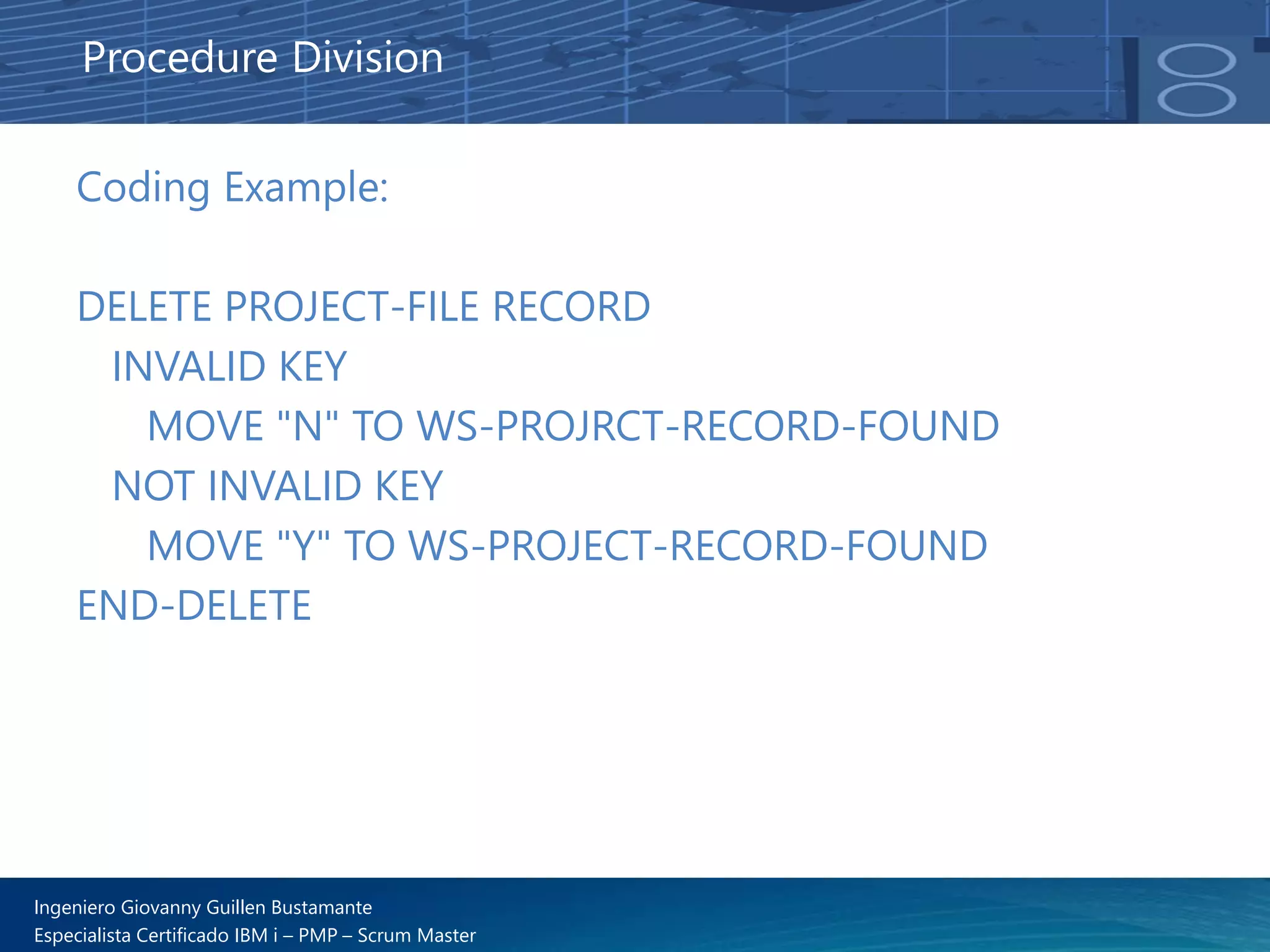 Procedure Division

Coding Example:

DELETE PROJECT-FILE RECORD
INVALID KEY
MOVE "N" TO WS-PROJRCT-RECORD-FOUND
NOT INVALID KEY
MOVE "Y" TO WS-PROJECT-RECORD-FOUND
END-DELETE

Ingeniero Giovanny Guillen Bustamante
Especialista Certificado IBM i – PMP – Scrum Master